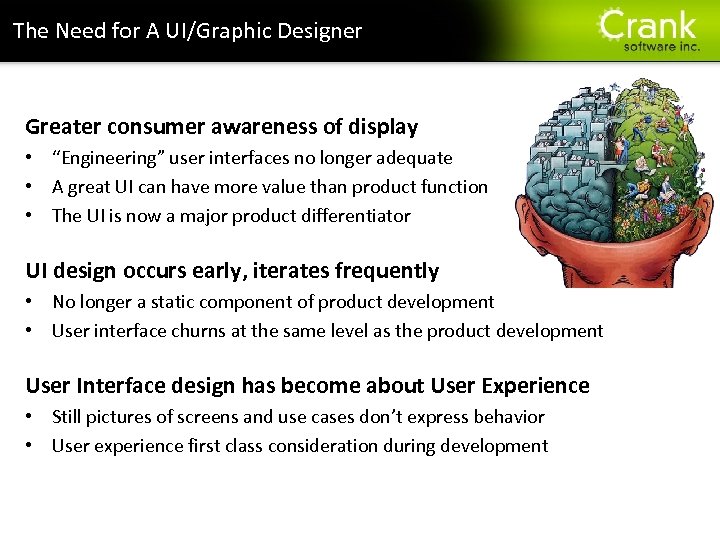 The Need for A UI/Graphic Designer

Crank
software inc.

Greater consumer awareness of display
• "Engineering" user interfaces no longer adequate
• A great UI can have more value than product function
• The UI is now a major product differentiator

UI design occurs early, iterates frequently
• No longer a static component of product development
• User interface churns at the same level as the product development

User Interface design has become about User Experience
• Still pictures of screens and use cases don't express behavior
• User experience first class consideration during development